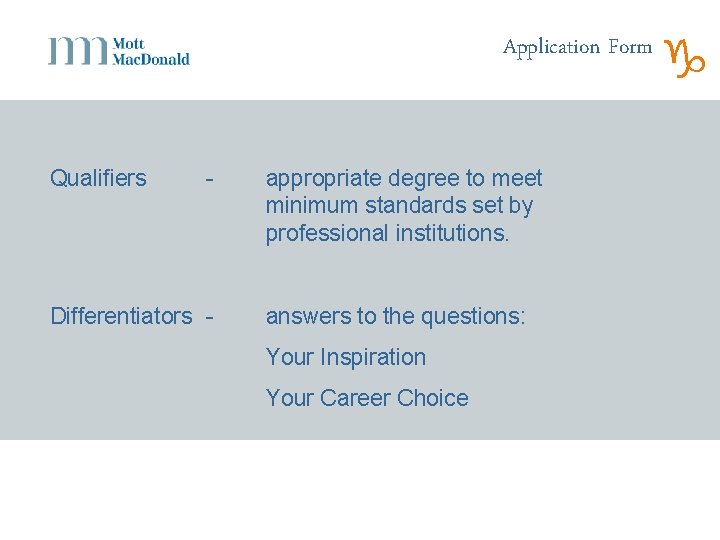 Mott MacDonald

Application Form

Qualifiers - appropriate degree to meet minimum standards set by professional institutions.

Differentiators - answers to the questions:

Your Inspiration

Your Career Choice